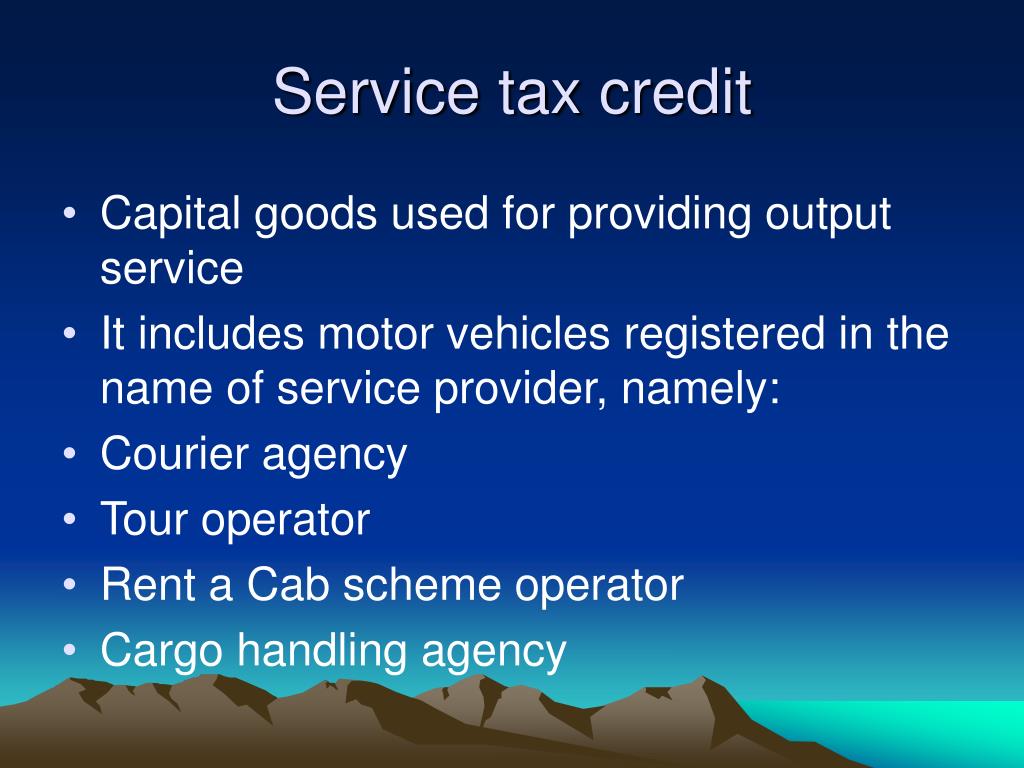 Service tax credit

• Capital goods used for providing output service
• It includes motor vehicles registered in the name of service provider, namely:
• Courier agency
• Tour operator
• Rent a Cab scheme operator
• Cargo handling agency